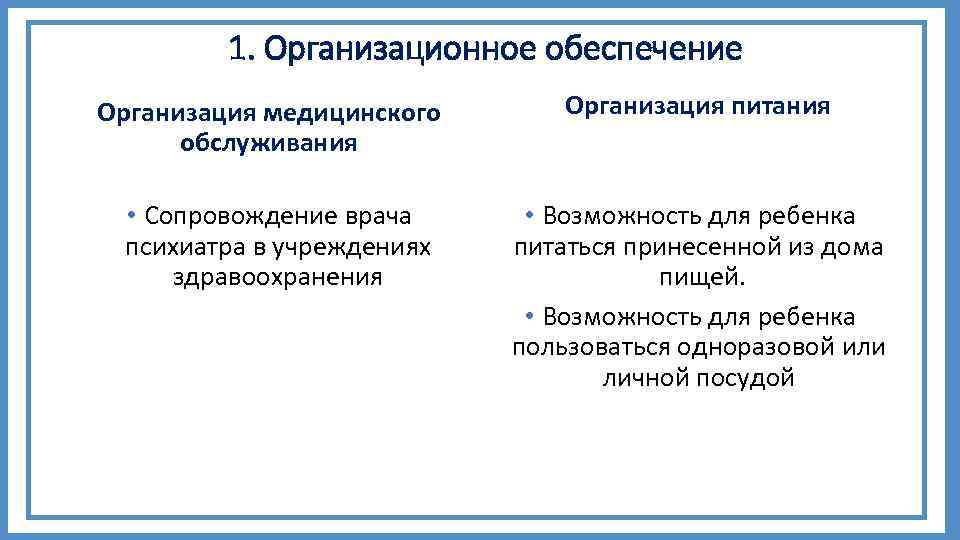 1. Организационное обеспечение

Организация медицинского обслуживания

• Сопровождение врача психиатра в учреждениях здравоохранения

Организация питания

• Возможность для ребенка питаться принесенной из дома пищей.

• Возможность для ребенка пользоваться одноразовой или личной посудой